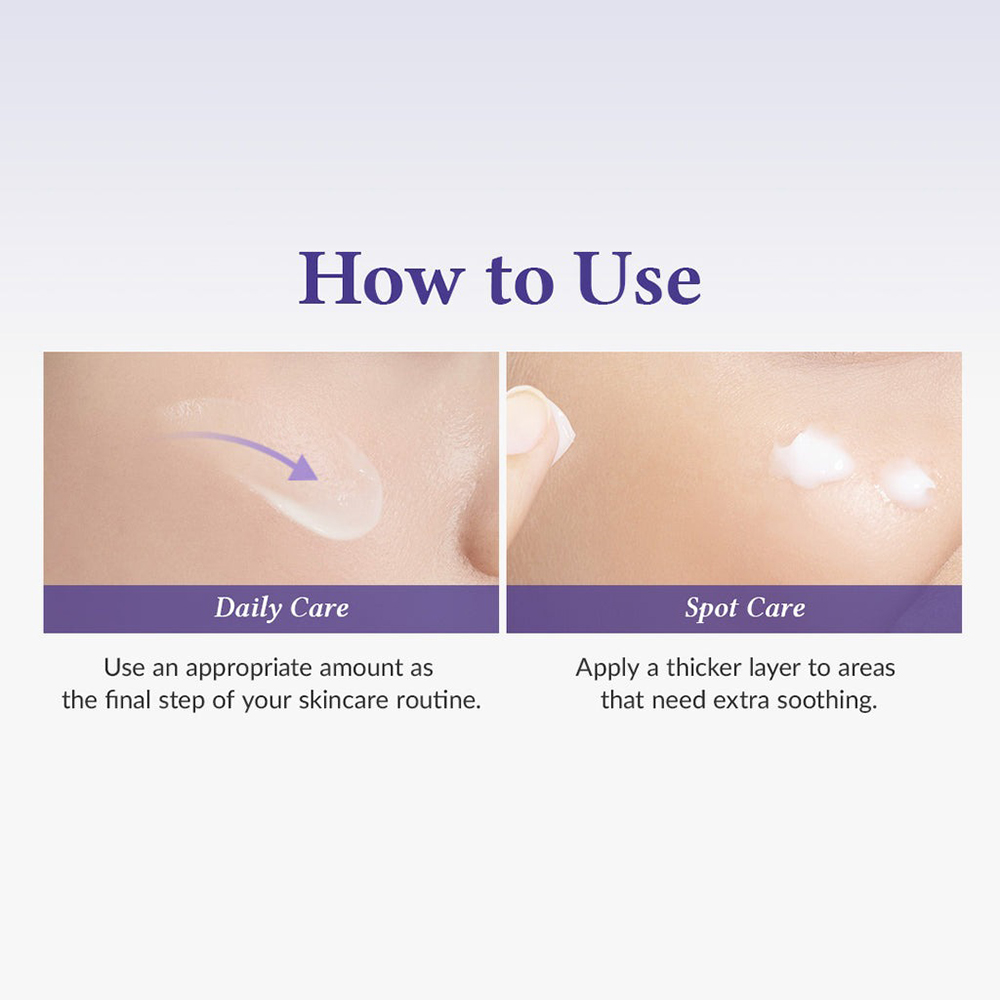 How to Use

Daily Care

Use an appropriate amount as the final step of your skincare routine.

Spot Care

Apply a thicker layer to areas that need extra soothing.